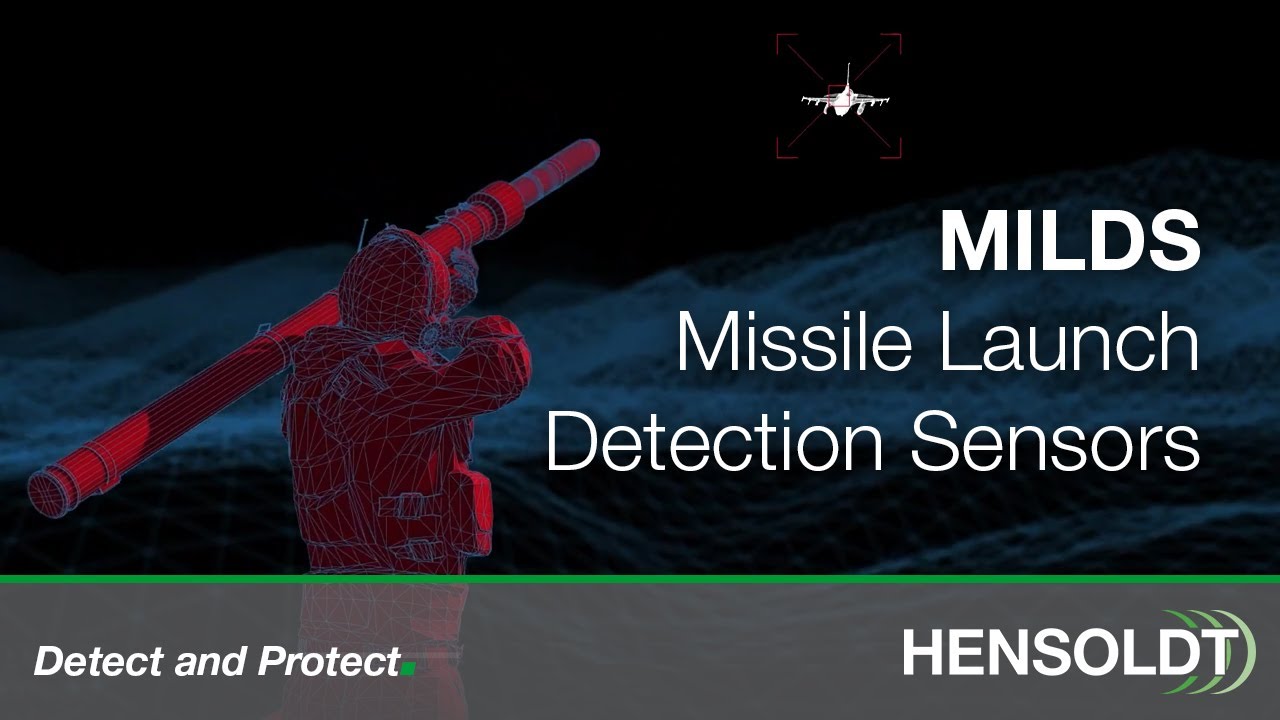 MILDS
Missile Launch Detection Sensors

Detect and Protect.

HENSOLDT